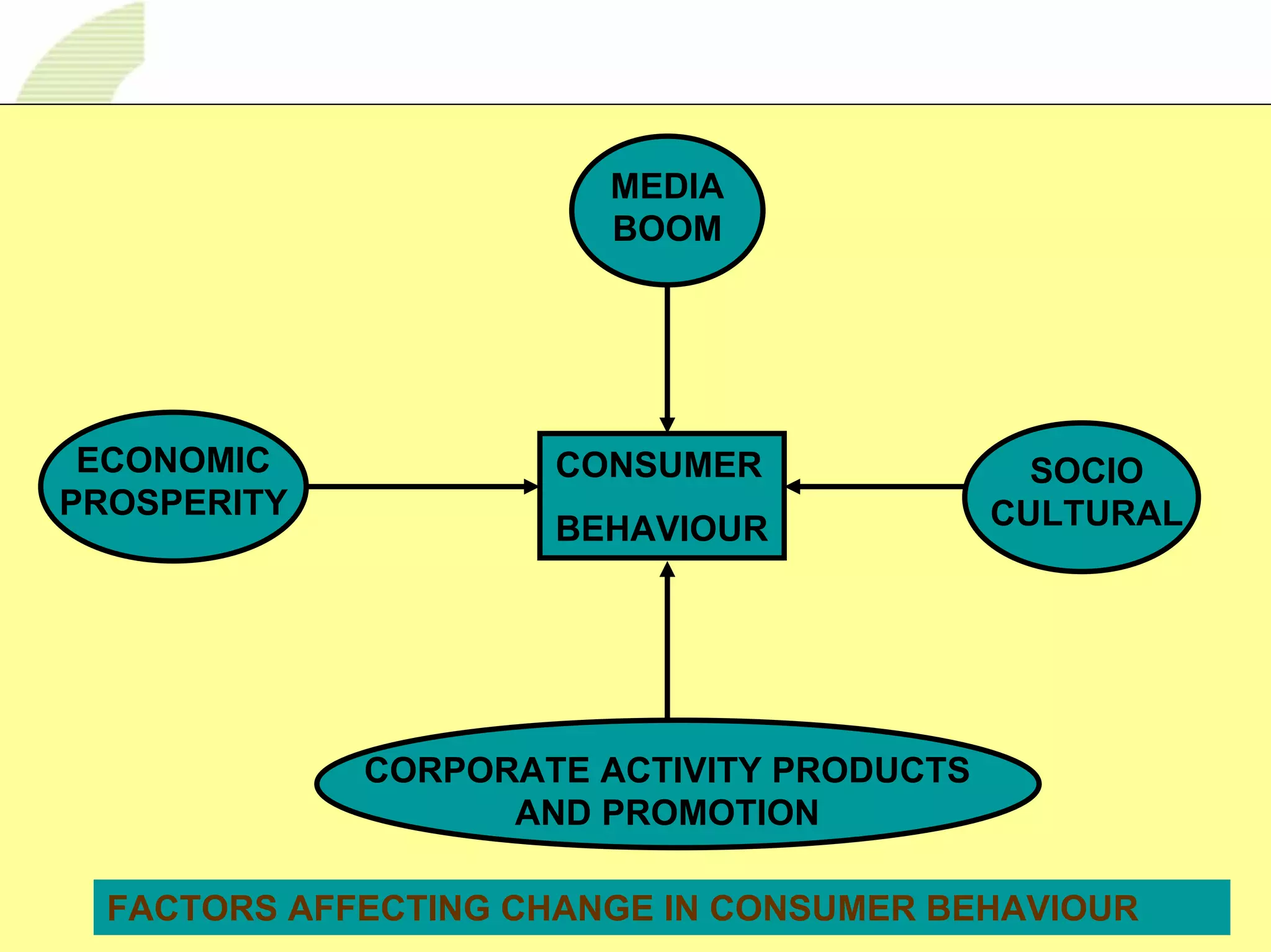 MEDIA BOOM

ECONOMIC PROSPERITY

CONSUMER

BEHAVIOUR

SOCIO CULTURAL

CORPORATE ACTIVITY PRODUCTS AND PROMOTION

FACTORS AFFECTING CHANGE IN CONSUMER BEHAVIOUR